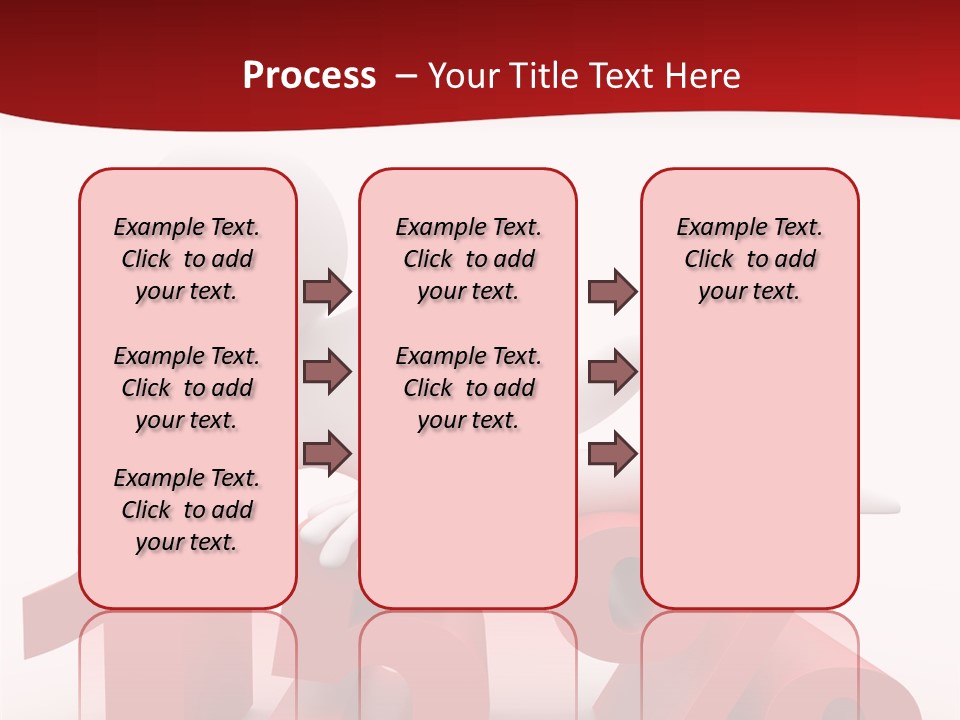 Process – Your Title Text Here

Example Text. Click to add your text.

Example Text. Click to add your text.

Example Text. Click to add your text.

Example Text. Click to add your text.

Example Text. Click to add your text.

Example Text. Click to add your text.